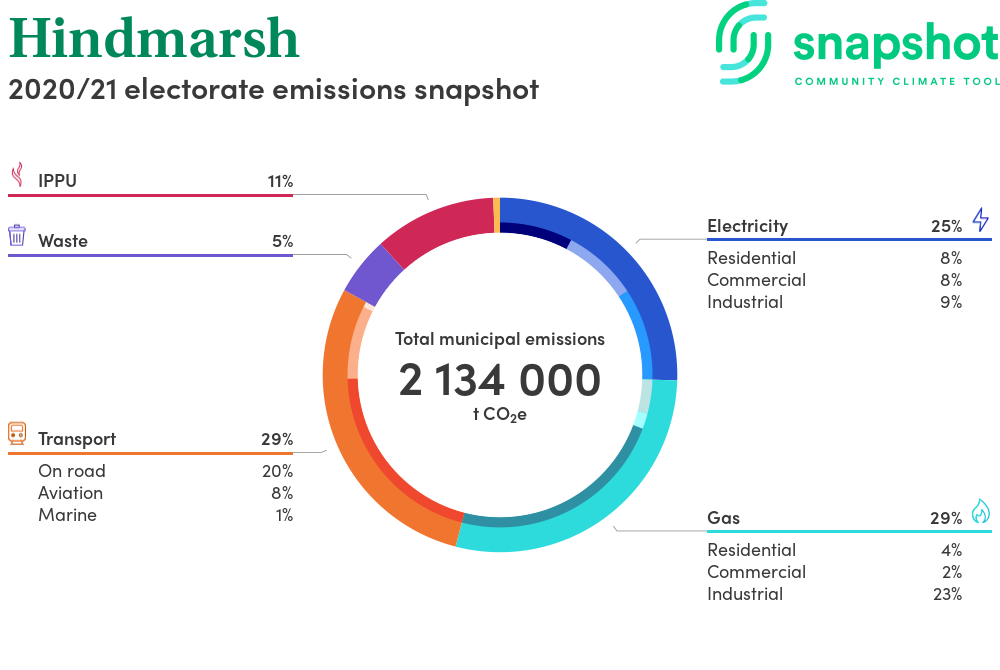 Hindmarsh
2020/21 electorate emissions snapshot

snapshot
COMMUNITY CLIMATE TOOL

IPPU 11%

Waste 5%

Transport 29%
On road 20%
Aviation 8%
Marine 1%

Total municipal emissions
2 134 000
t $CO_2e$

Electricity 25%
Residential 8%
Commercial 8%
Industrial 9%

Gas 29%
Residential 4%
Commercial 2%
Industrial 23%